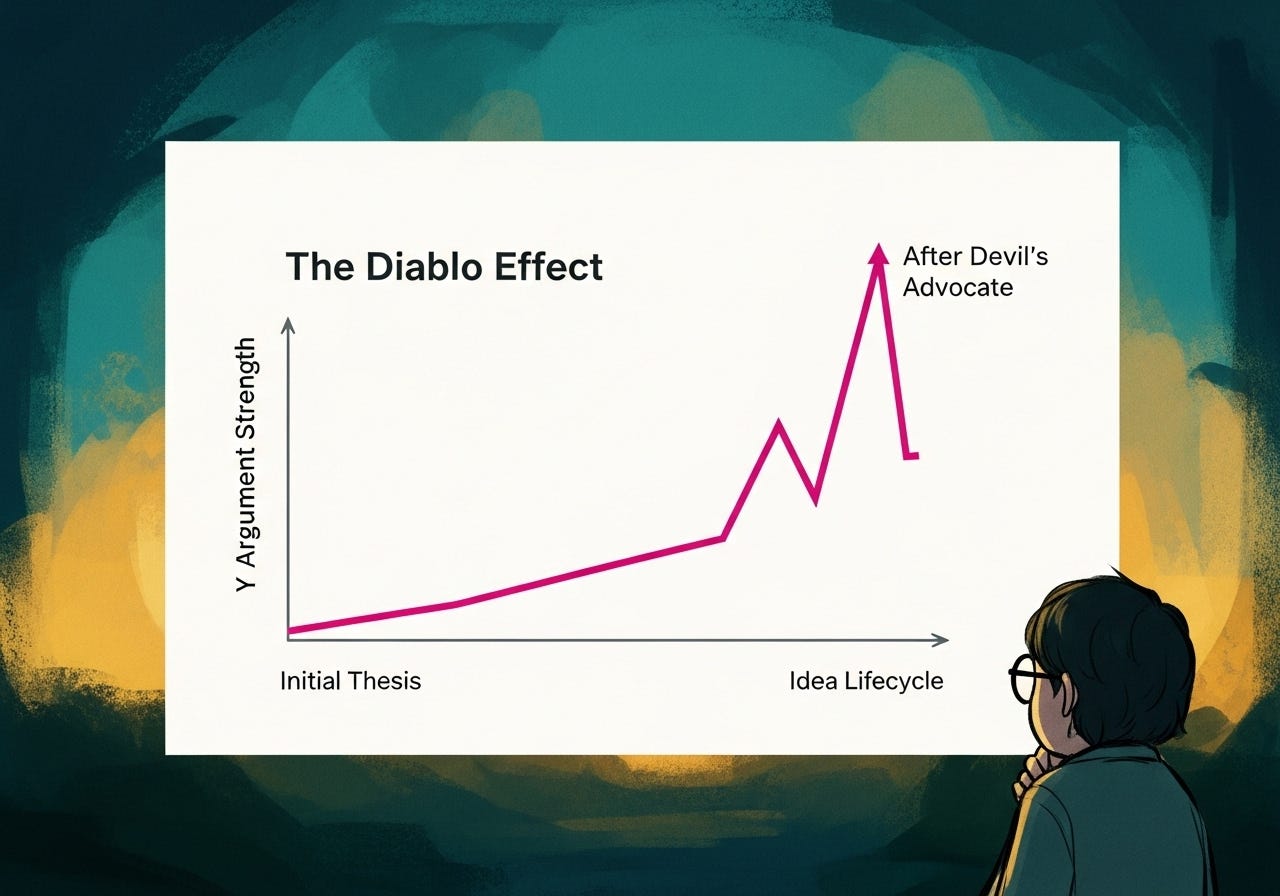 The Diablo Effect

After Devil's Advocate

Y Argument Strength

Initial Thesis

Idea Lifecycle